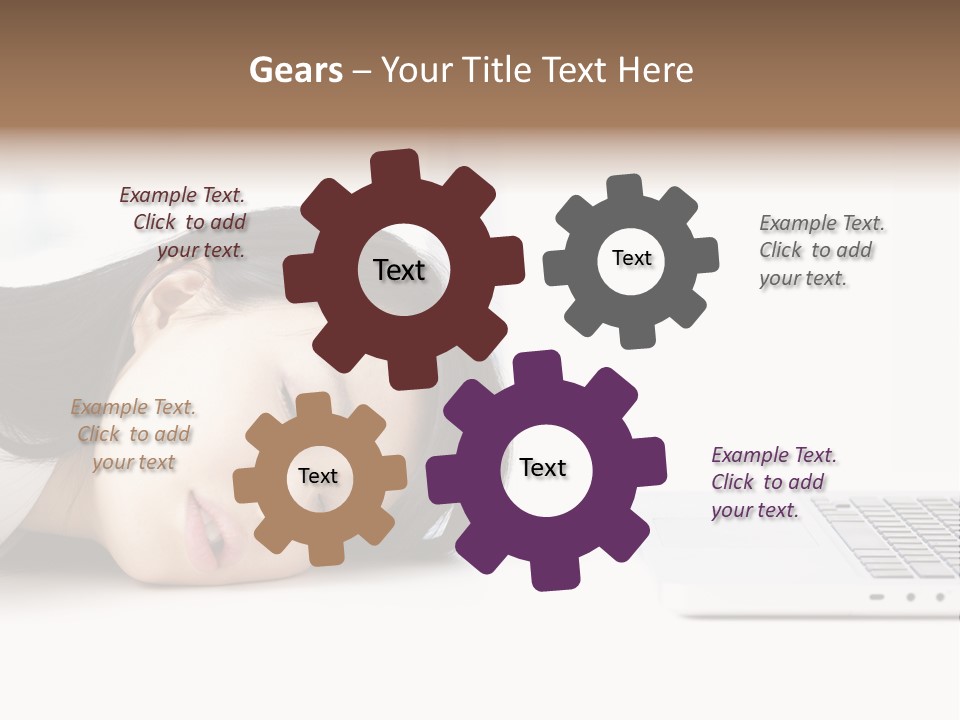 Gears – Your Title Text Here

Example Text. Click to add your text.

Text

Text

Example Text. Click to add your text.

Example Text. Click to add your text

Text

Text

Example Text. Click to add your text.